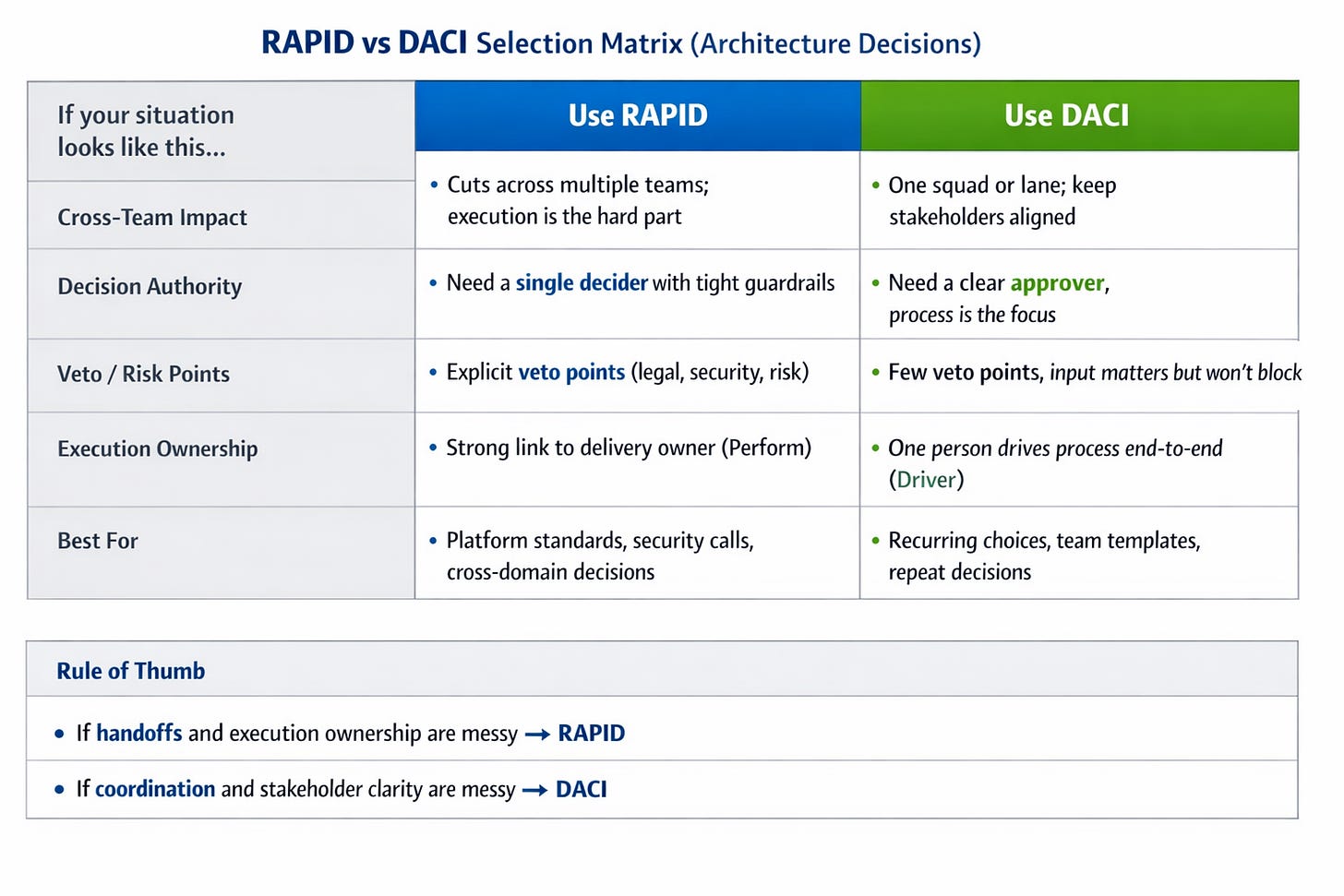 RAPID vs DACI Selection Matrix (Architecture Decisions)

| If your situation looks like this... | Use RAPID | Use DACI |
|---|---|---|
| Cross-Team Impact | • Cuts across multiple teams; execution is the hard part | • One squad or lane; keep stakeholders aligned |
| Decision Authority | • Need a single decider with tight guardrails | • Need a clear approver, process is the focus |
| Veto / Risk Points | • Explicit veto points (legal, security, risk) | • Few veto points, input matters but won't block |
| Execution Ownership | • Strong link to delivery owner (Perform) | • One person drives process end-to-end (Driver) |
| Best For | • Platform standards, security calls, cross-domain decisions | • Recurring choices, team templates, repeat decisions |

Rule of Thumb

• If handoffs and execution ownership are messy → RAPID

• If coordination and stakeholder clarity are messy → DACI